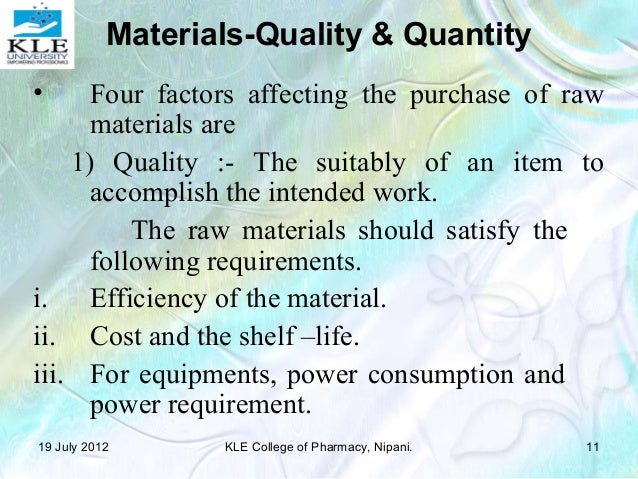 KLE UNIVERSITY EMPOWERING PROFESSIONALS

Materials-Quality & Quantity

• Four factors affecting the purchase of raw materials are

1) Quality :- The suitably of an item to accomplish the intended work.

The raw materials should satisfy the following requirements.

i. Efficiency of the material.

ii. Cost and the shelf –life.

iii. For equipments, power consumption and power requirement.

19 July 2012

KLE College of Pharmacy, Nipani.

11